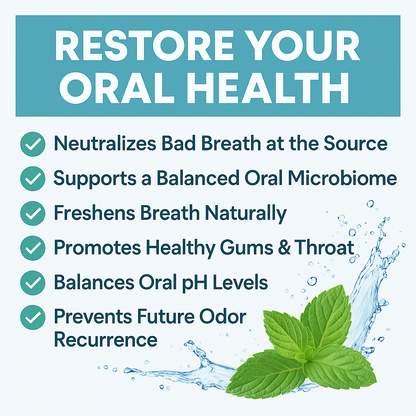 RESTORE YOUR ORAL HEALTH

Neutralizes Bad Breath at the Source

Supports a Balanced Oral Microbiome

Freshens Breath Naturally

Promotes Healthy Gums & Throat

Balances Oral pH Levels

Prevents Future Odor Recurrence